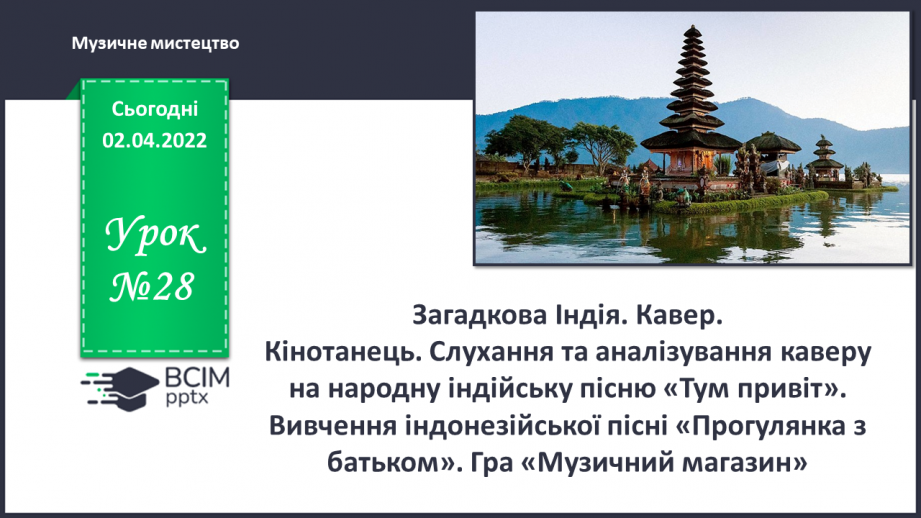 Музичне мистецтво

Сьогодні
02.04.2022

Урок
№28

ВСІМ
pptx

Загадкова Індія. Кавер.
Кінотанець. Слухання та аналізування каверу на народну індійську пісню «Тум привіт». Вивчення індонезійської пісні «Прогулянка з батьком». Гра «Музичний магазин»